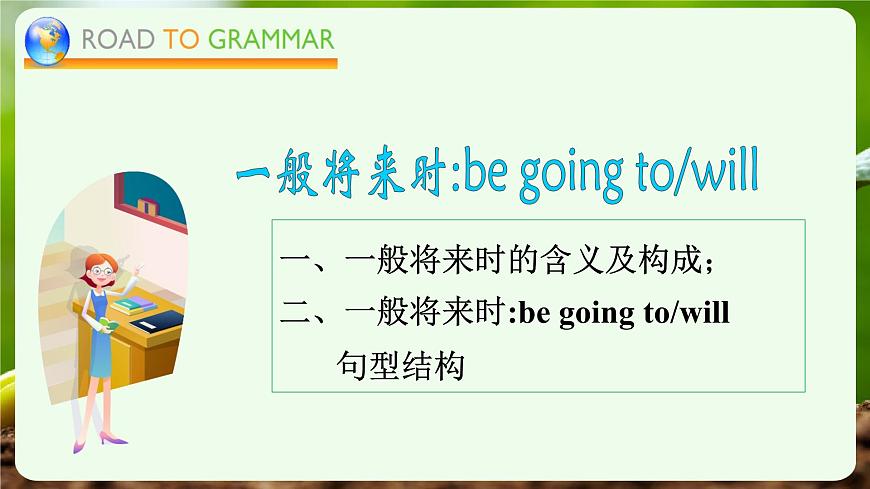 ROAD TO GRAMMAR

一般将来时:be going to/will

一、一般将来时的含义及构成;

二、一般将来时:be going to/will 句型结构